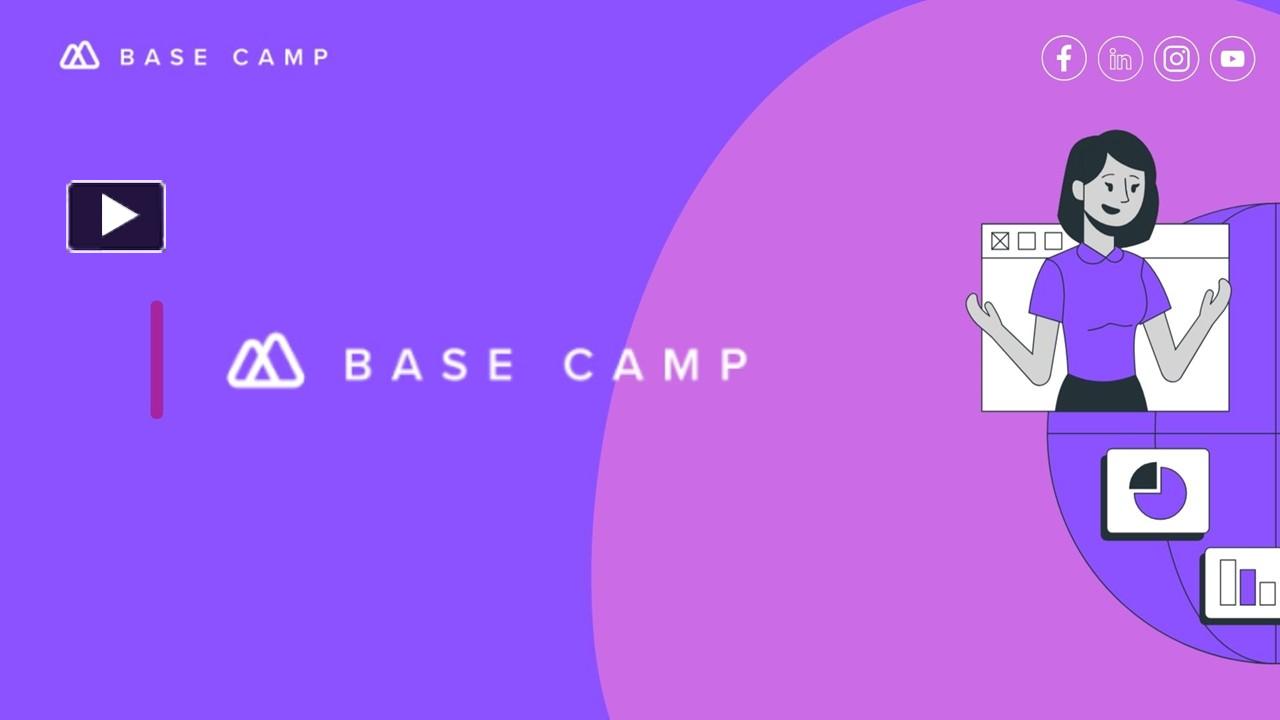 BASE CAMP

BASE CAMP